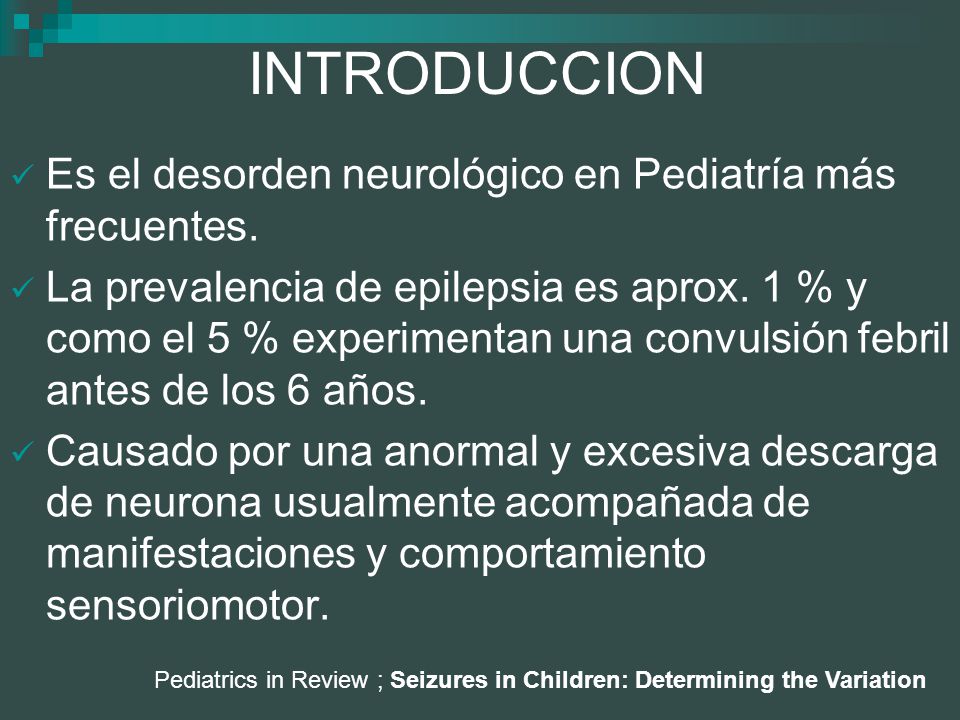 INTRODUCCION

✓ Es el desorden neurológico en Pediatría más frecuentes.

✓ La prevalencia de epilepsia es aprox. 1 % y como el 5 % experimentan una convulsión febril antes de los 6 años.

✓ Causado por una anormal y excesiva descarga de neurona usualmente acompañada de manifestaciones y comportamiento sensoriomotor.

Pediatrics in Review ; Seizures in Children: Determining the Variation